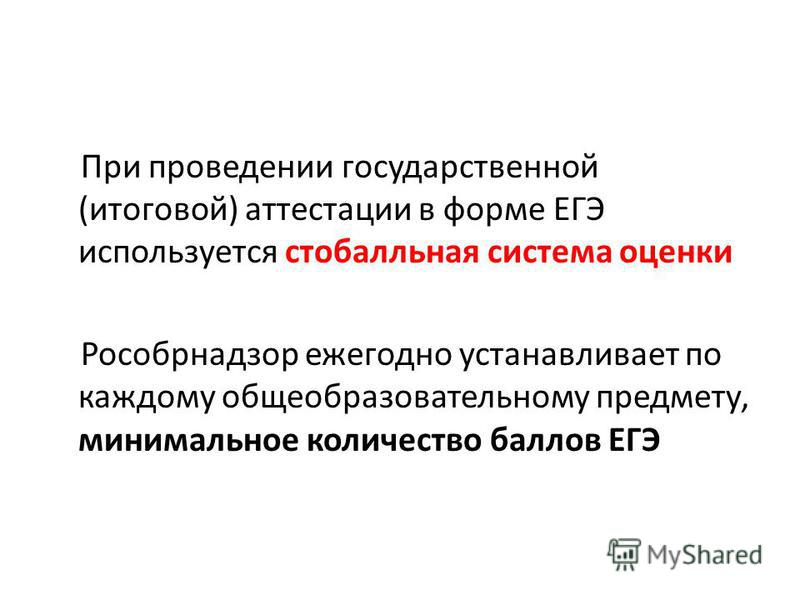 При проведении государственной (итоговой) аттестации в форме ЕГЭ используется стобалльная система оценки

Рособрнадзор ежегодно устанавливает по каждому общеобразовательному предмету, минимальное количество баллов ЕГЭ

MyShared